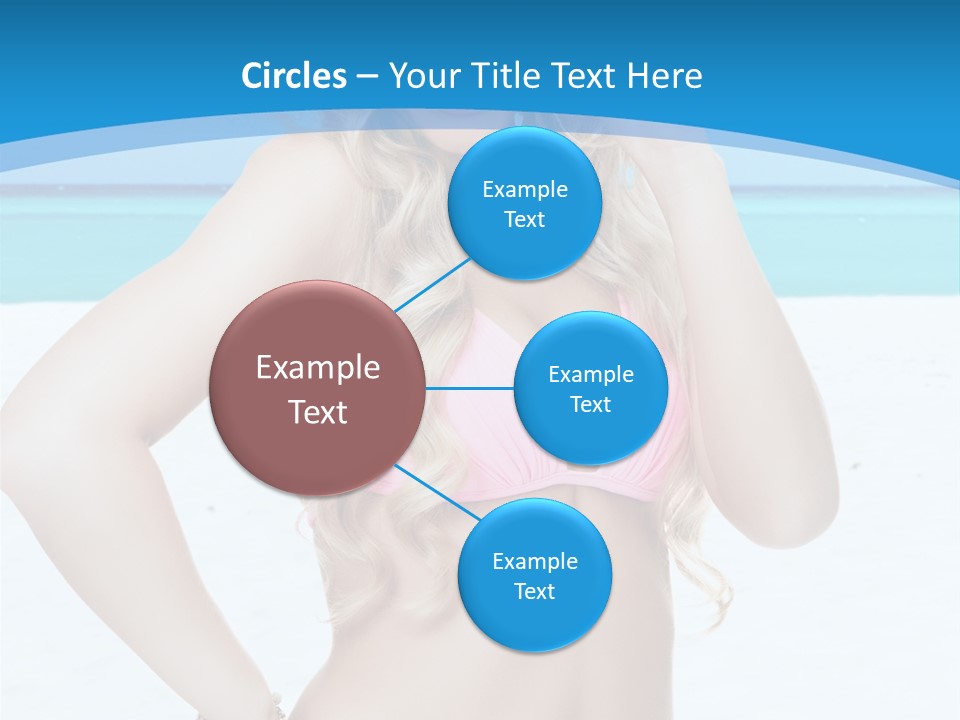 Circles – Your Title Text Here

Example Text

Example Text

Example Text

Example Text